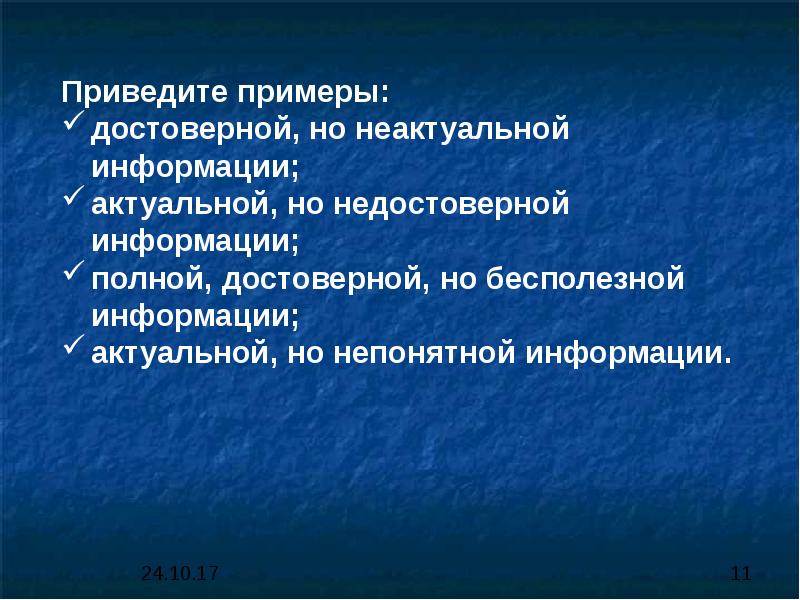 Приведите примеры:

✓ достоверной, но неактуальной информации;
✓ актуальной, но недостоверной информации;
✓ полной, достоверной, но бесполезной информации;
✓ актуальной, но непонятной информации.

24.10.17

11